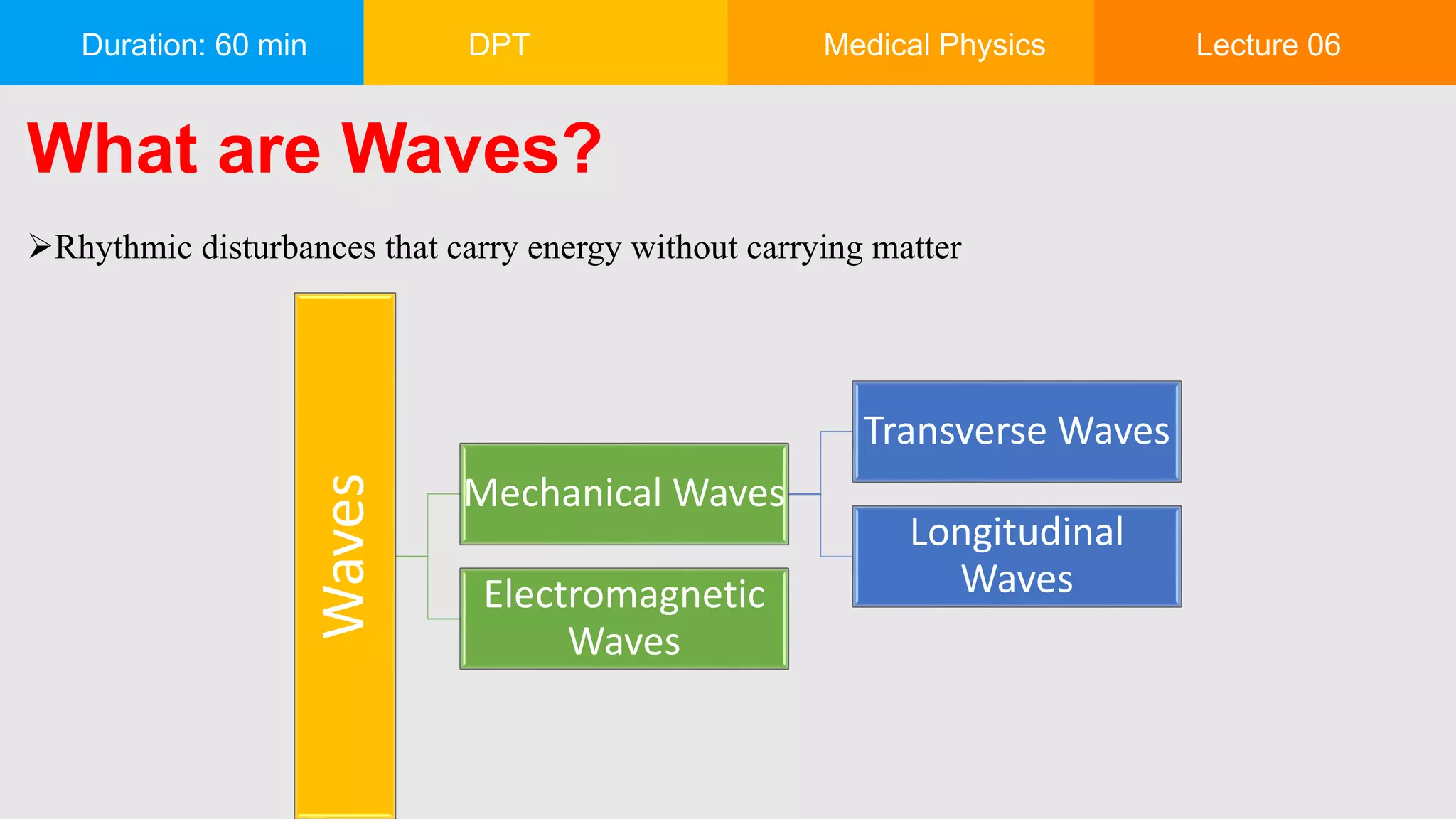 Duration: 60 min

DPT

Medical Physics

Lecture 06

What are Waves?

➢Rhythmic disturbances that carry energy without carrying matter

Waves

Mechanical Waves

Electromagnetic Waves

Transverse Waves

Longitudinal Waves